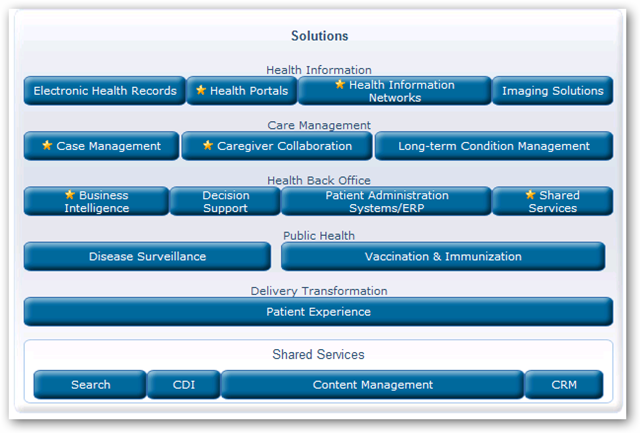 Solutions

Health Information

Electronic Health Records

★ Health Portals

★ Health Information Networks

Imaging Solutions

Care Management

★ Case Management

★ Caregiver Collaboration

Long-term Condition Management

Health Back Office

★ Business Intelligence

Decision Support

Patient Administration Systems/ERP

★ Shared Services

Public Health

Disease Surveillance

Vaccination & Immunization

Delivery Transformation

Patient Experience

Shared Services

Search

CDI

Content Management

CRM